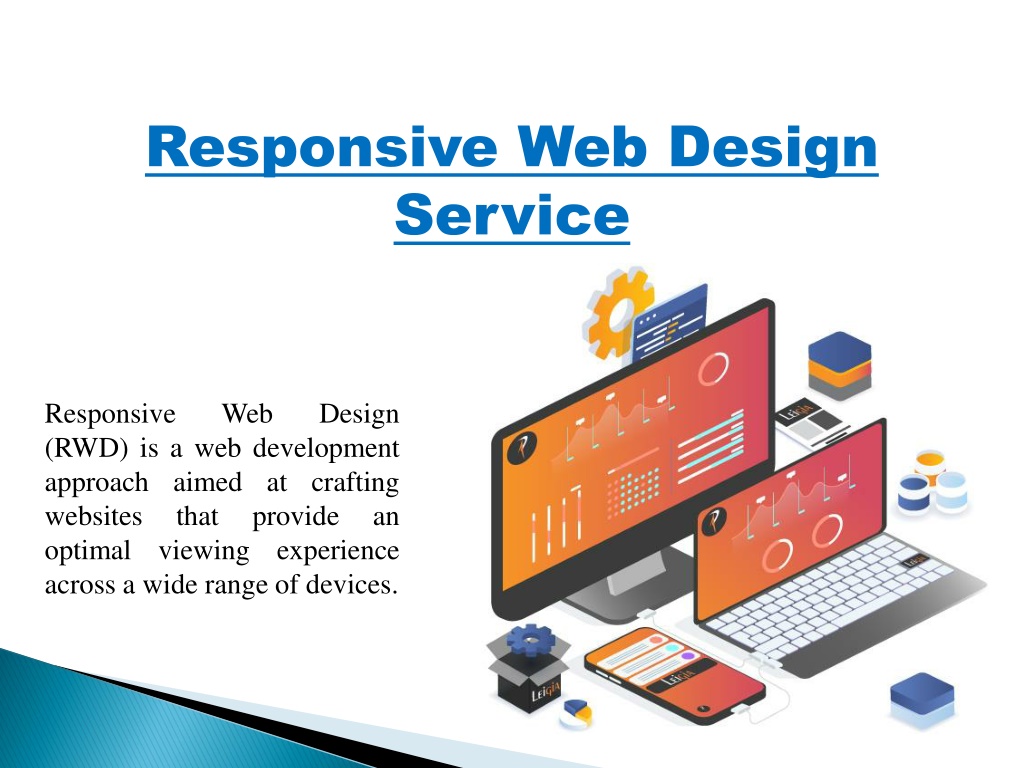 Responsive Web Design Service

Responsive Web Design (RWD) is a web development approach aimed at crafting websites that provide an optimal viewing experience across a wide range of devices.

LEIGIA

LEIGIA

LEIGIA

LEIGIA